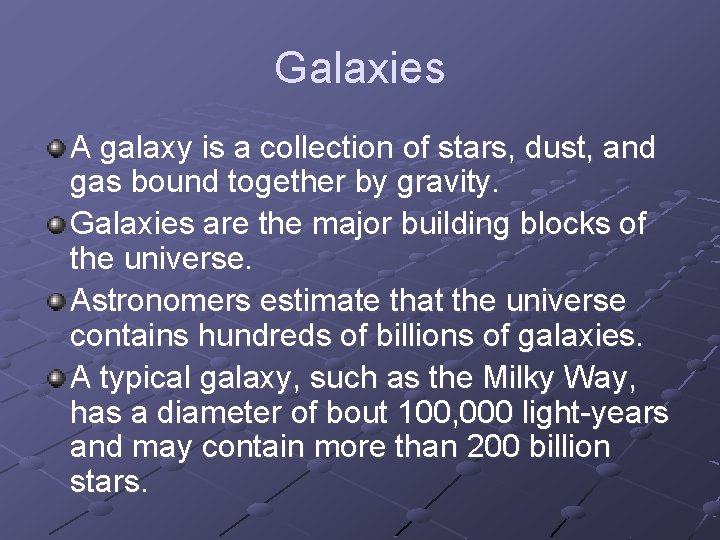 Galaxies

A galaxy is a collection of stars, dust, and gas bound together by gravity.

Galaxies are the major building blocks of the universe.

Astronomers estimate that the universe contains hundreds of billions of galaxies.

A typical galaxy, such as the Milky Way, has a diameter of bout 100,000 light-years and may contain more than 200 billion stars.